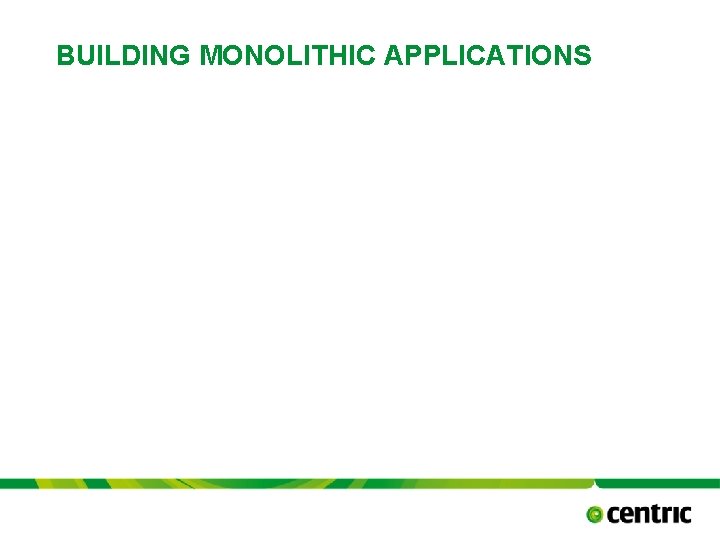 BUILDING MONOLITHIC APPLICATIONS

centric